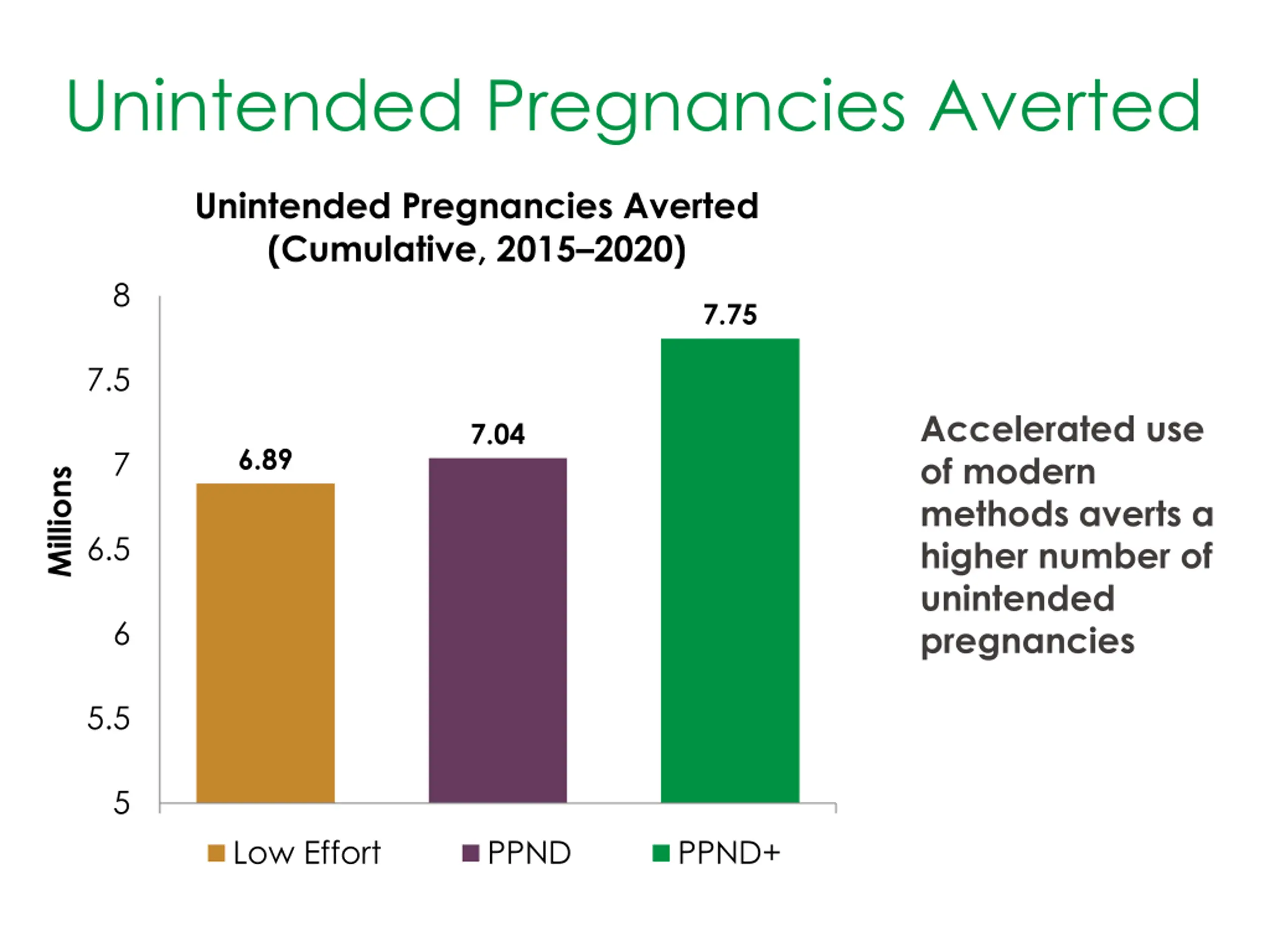 Unintended Pregnancies Averted

Unintended Pregnancies Averted (Cumulative, 2015–2020)

Millions

8
7.5
7
6.5
6
5.5
5

6.89
7.04
7.75

Low Effort
PPND
PPND+

Accelerated use of modern methods averts a higher number of unintended pregnancies